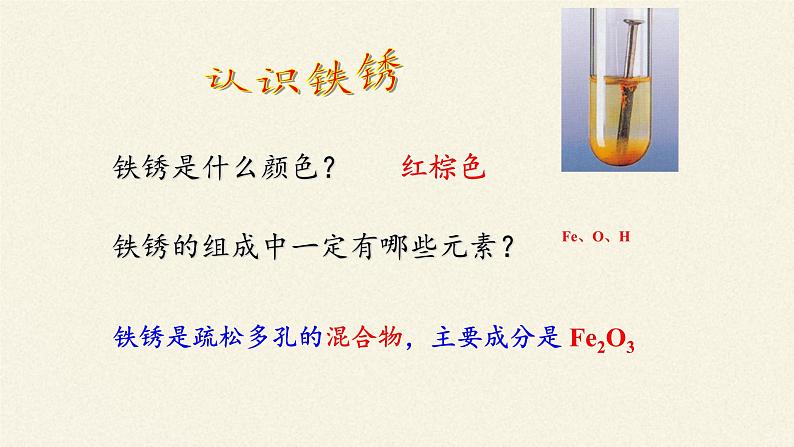 认识铁锈

铁锈是什么颜色？ 红棕色

铁锈的组成中一定有哪些元素？ Fe、O、H

铁锈是疏松多孔的混合物，主要成分是 $Fe_2O_3$